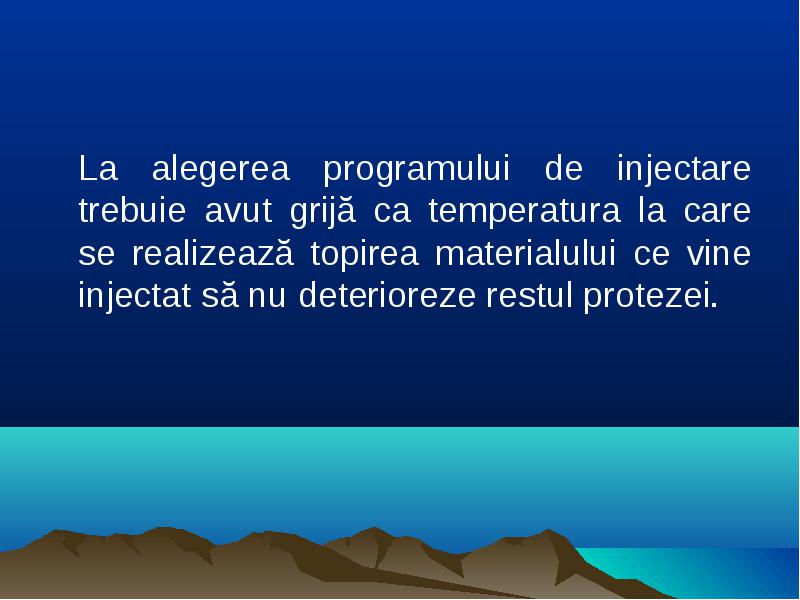 La alegerea programului de injectare trebuie avut grijă ca temperatura la care se realizează topirea materialului ce vine injectat să nu deterioreze restul protezei.